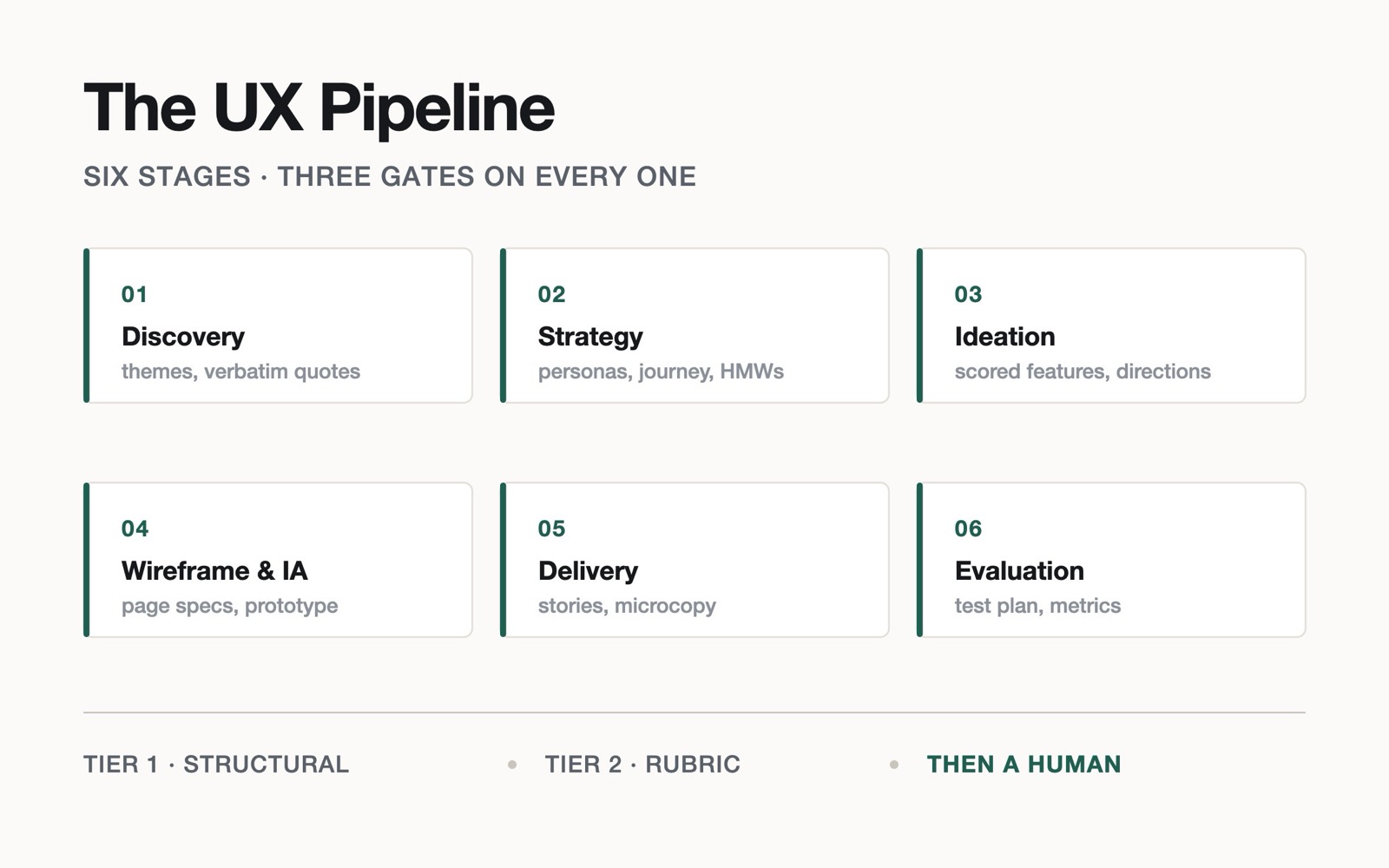 The UX Pipeline

SIX STAGES · THREE GATES ON EVERY ONE

01
Discovery
themes, verbatim quotes

02
Strategy
personas, journey, HMWs

03
Ideation
scored features, directions

04
Wireframe & IA
page specs, prototype

05
Delivery
stories, microcopy

06
Evaluation
test plan, metrics

TIER 1 · STRUCTURAL • TIER 2 · RUBRIC • THEN A HUMAN